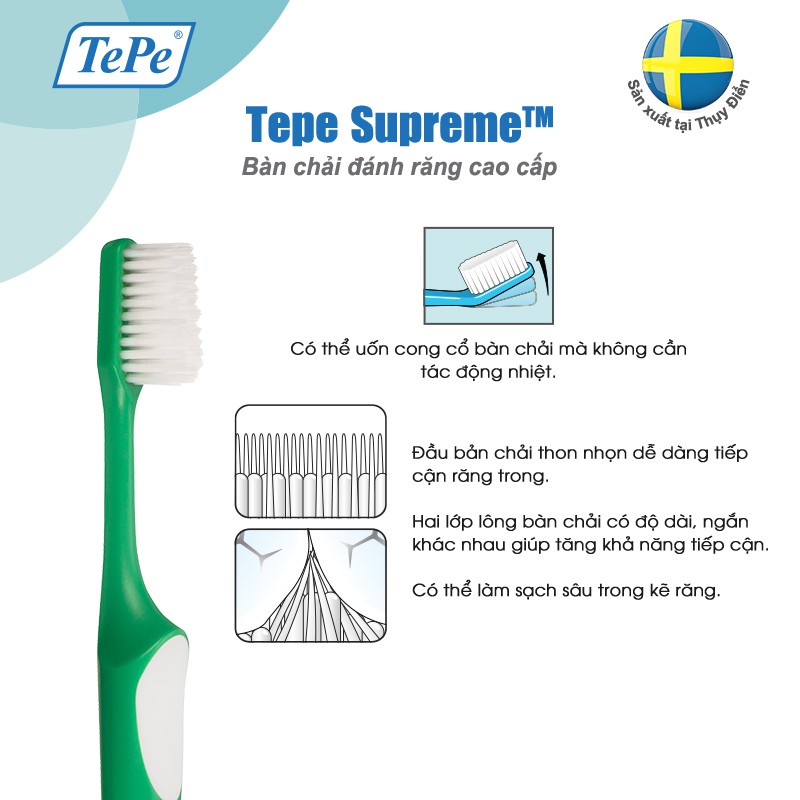 TePe®

Sản xuất tại Thụy Điển

Tepe Supreme™
Bàn chải đánh răng cao cấp

Có thể uốn cong cổ bàn chải mà không cần tác động nhiệt.

Đầu bản chải thon nhọn dễ dàng tiếp cận răng trong.

Hai lớp lông bàn chải có độ dài, ngắn khác nhau giúp tăng khả năng tiếp cận.

Có thể làm sạch sâu trong kẽ răng.